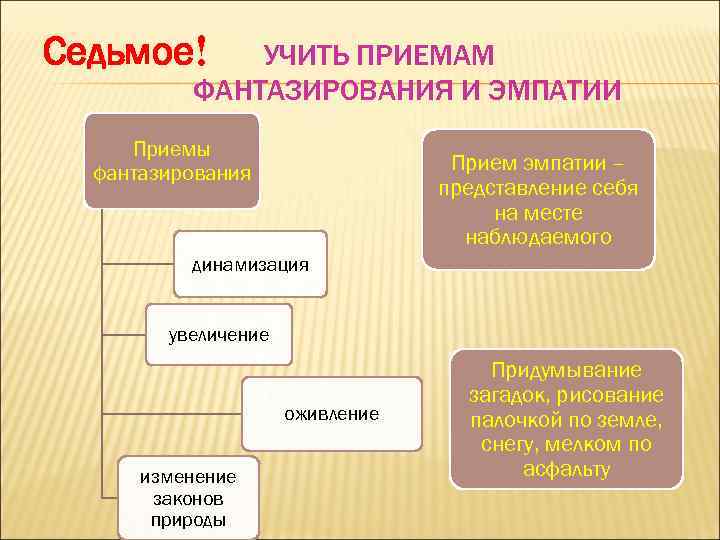 Седьмое! УЧИТЬ ПРИЕМАМ ФАНТАЗИРОВАНИЯ И ЭМПАТИИ

Приемы фантазирования

динамизация

увеличение

оживление

изменение законов природы

Прием эмпатии – представление себя на месте наблюдаемого

Придумывание загадок, рисование палочкой по земле, снегу, мелком по асфальту